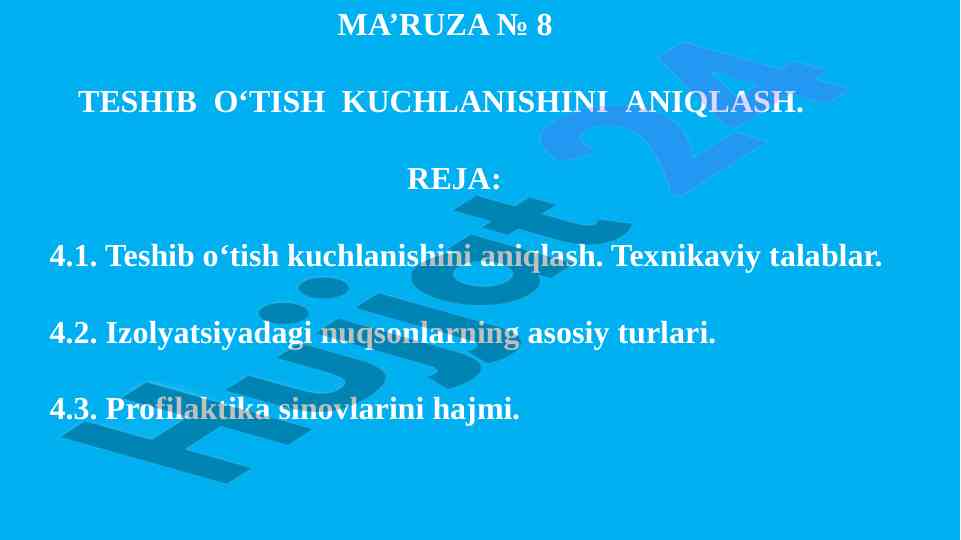 MA’RUZA № 8

TESHIB O‘TISH KUCHLANISHINI ANIQLASH.

REJA:

4.1. Teshib o‘tish kuchlanishini aniqlash. Texnikaviy talablar.

4.2. Izolyatsiyadagi nuqsonlarning asosiy turlari.

4.3. Profilaktika sinovlarini hajmi.

Hujjat 24